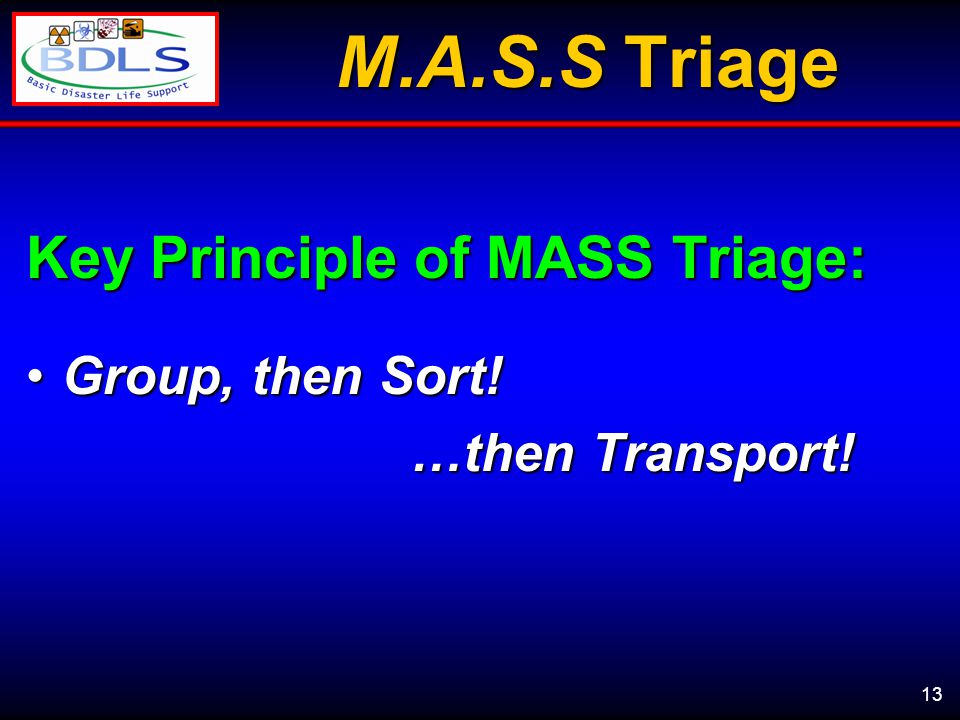 BDLS
Basic Disaster Life Support

M.A.S.S Triage

Key Principle of MASS Triage:

• Group, then Sort!
…then Transport!

13